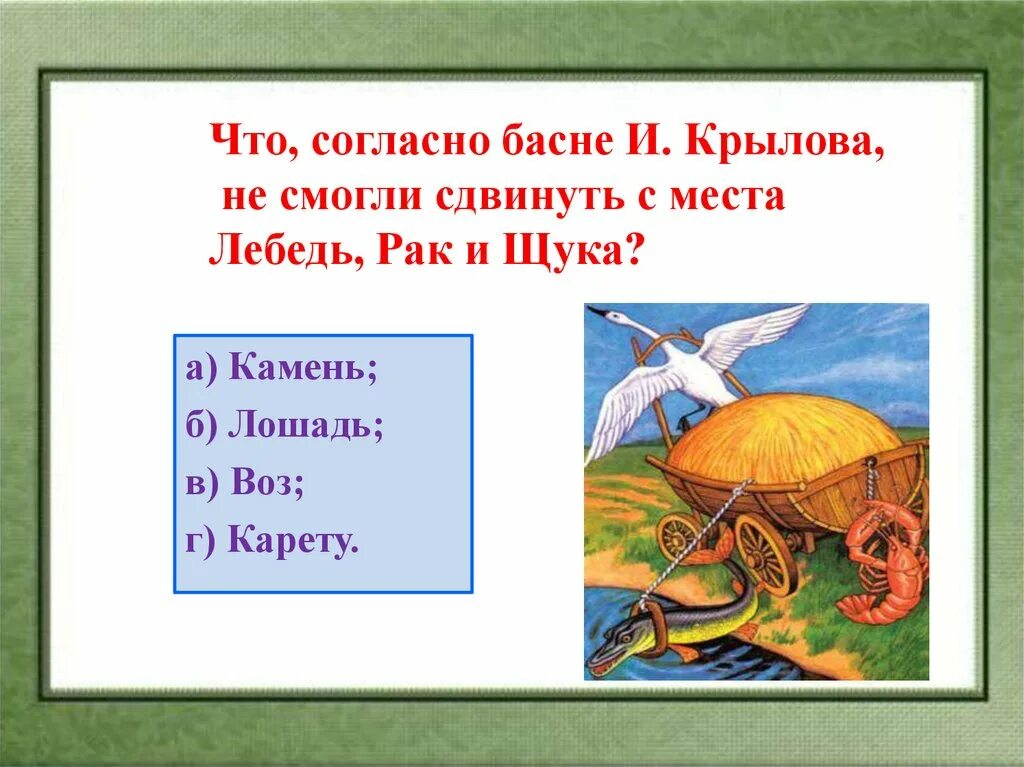 Что, согласно басне И. Крылова, не смогли сдвинуть с места Лебедь, Рак и Щука?

а) Камень;
б) Лошадь;
в) Воз;
г) Карету.